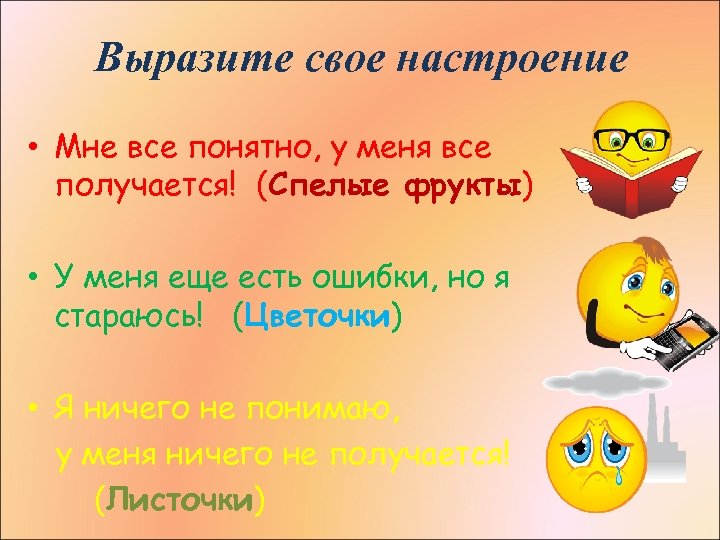 Выразите свое настроение

• Мне все понятно, у меня все получается! (Спелые фрукты)

• У меня еще есть ошибки, но я стараюсь! (Цветочки)

• Я ничего не понимаю, у меня ничего не получается! (Листочки)